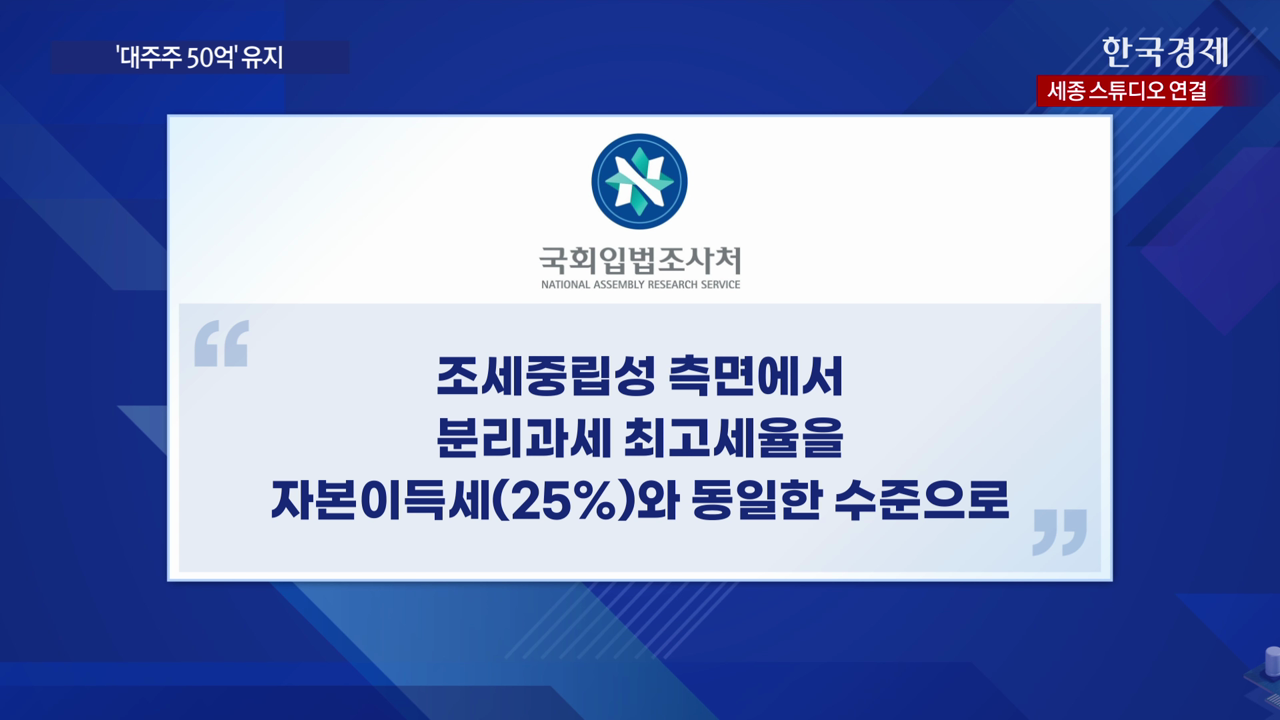 '대주주 50억' 유지

한국경제
세종 스튜디오 연결

국회입법조사처
NATIONAL ASSEMBLY RESEARCH SERVICE

“
조세중립성 측면에서
분리과세 최고세율을
자본이득세(25%)와 동일한 수준으로
”